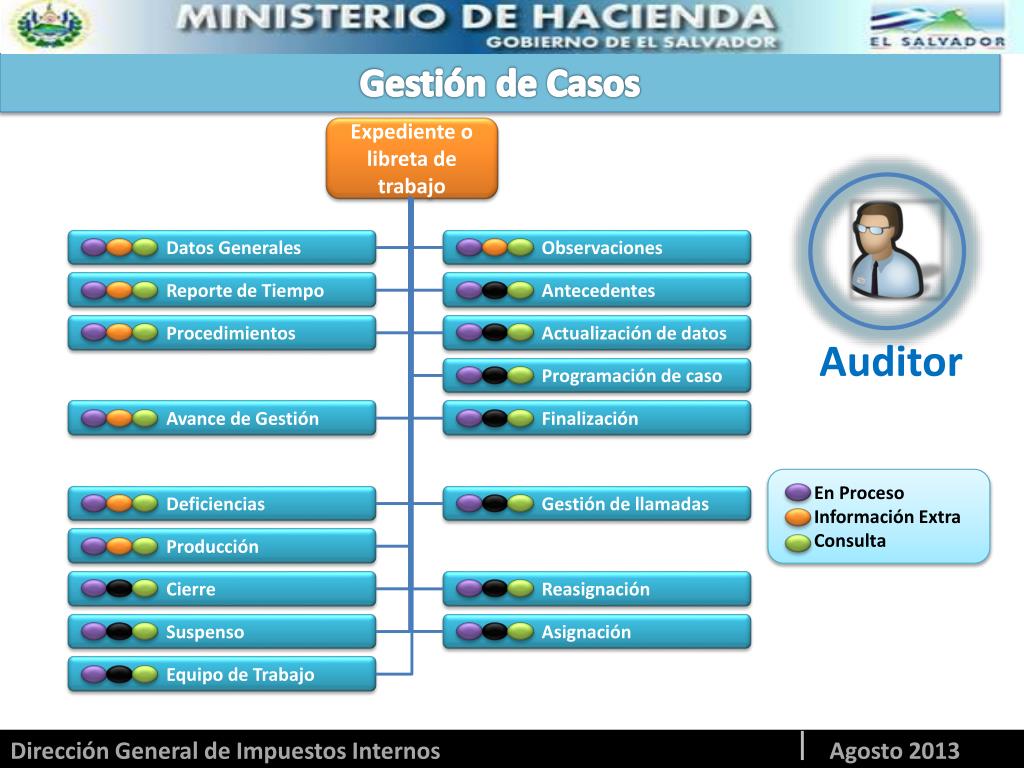 MINISTERIO DE HACIENDA
GOBIERNO DE EL SALVADOR
EL SALVADOR

Gestión de Casos

Expediente o libreta de trabajo

Datos Generales
Reporte de Tiempo
Procedimientos
Avance de Gestión
Deficiencias
Producción
Cierre
Suspenso
Equipo de Trabajo

Observaciones
Antecedentes
Actualización de datos
Programación de caso
Finalización
Gestión de llamadas
Reasignación
Asignación

Auditor

En Proceso
Información Extra
Consulta

Dirección General de Impuestos Internos
Agosto 2013